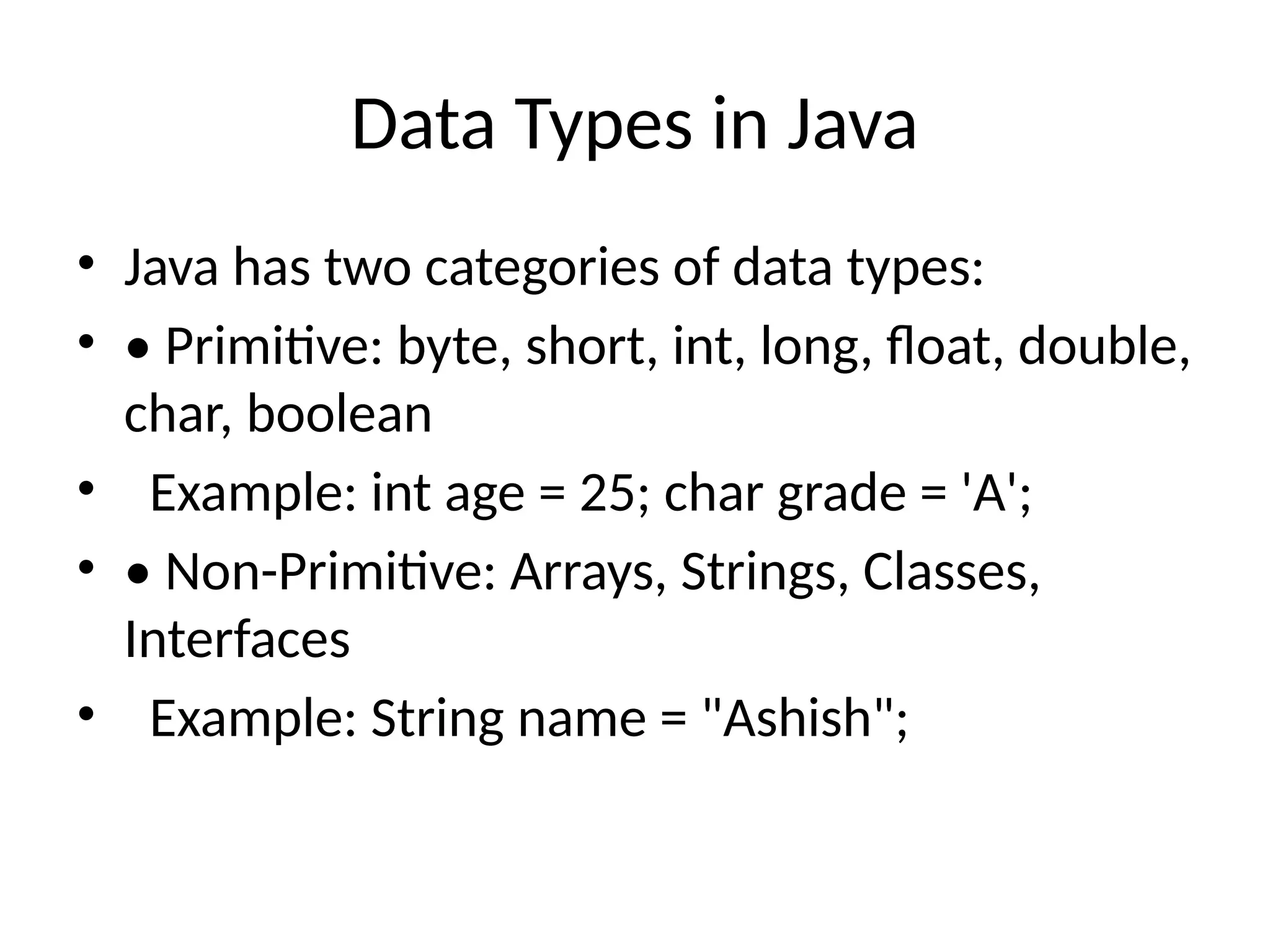 Data Types in Java

• Java has two categories of data types:
• • Primitive: byte, short, int, long, float, double, char, boolean
• Example: int age = 25; char grade = 'A';
• • Non-Primitive: Arrays, Strings, Classes, Interfaces
• Example: String name = "Ashish";